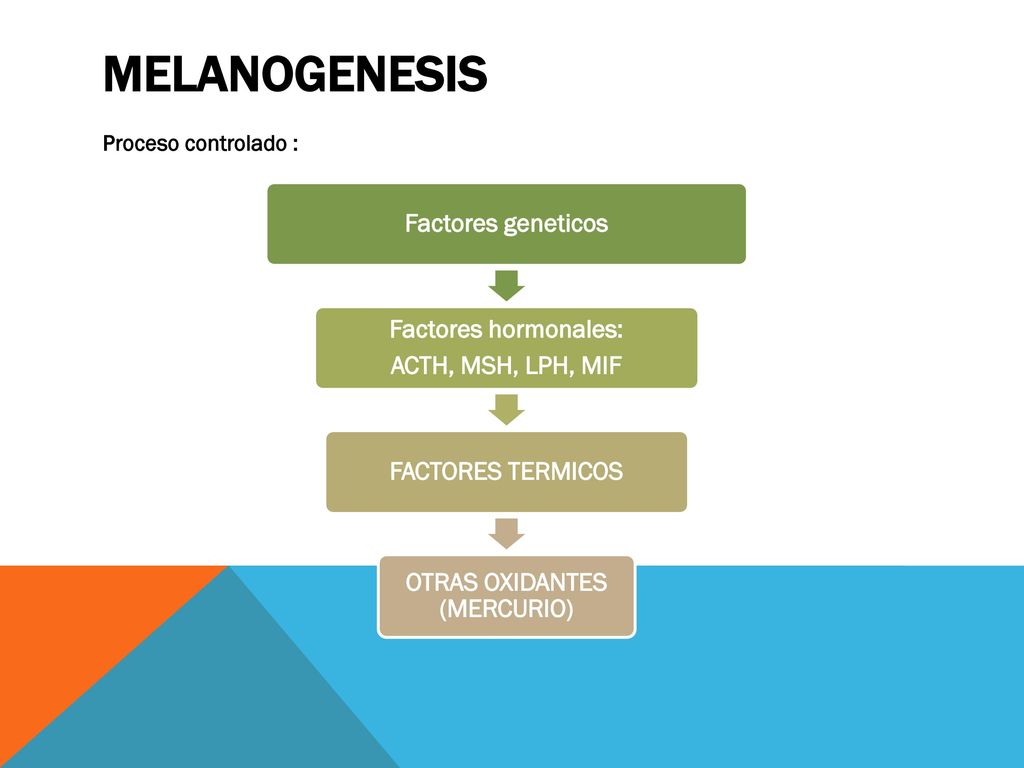 MELANOGENESIS

Proceso controlado :

Factores geneticos

Factores hormonales:
ACTH, MSH, LPH, MIF

FACTORES TERMICOS

OTRAS OXIDANTES (MERCURIO)